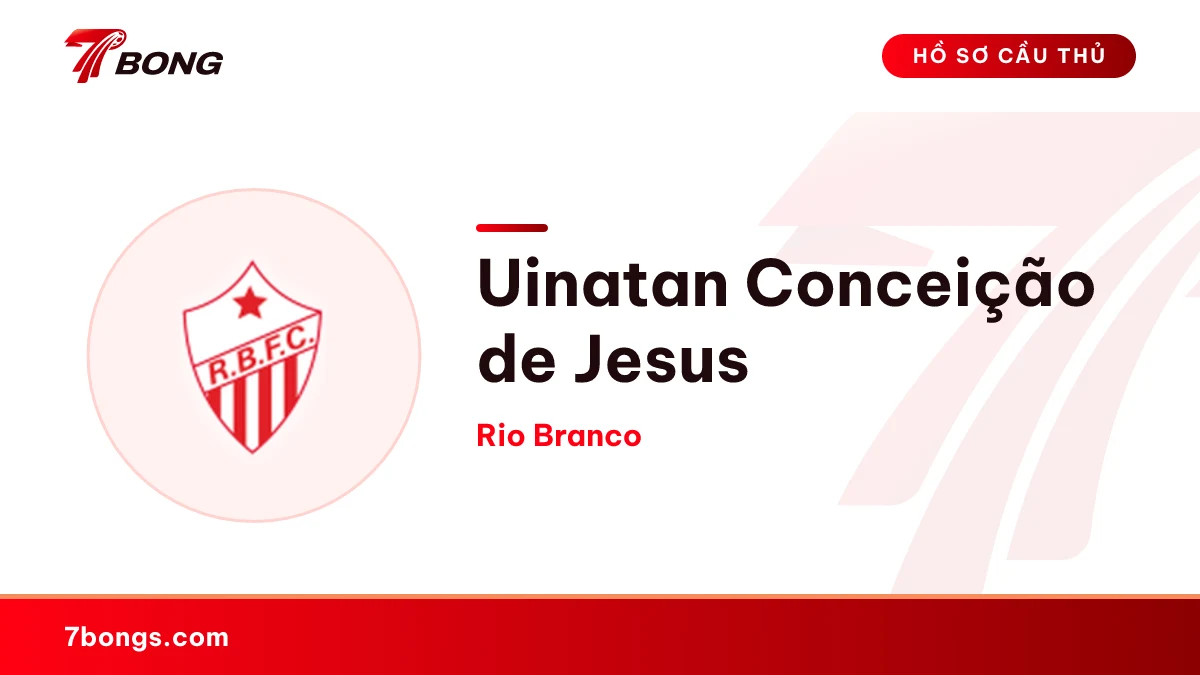 7BONG

HỒ SƠ CẦU THỦ

R.B.F.C.

Uinatan Conceição de Jesus

Rio Branco

7bongs.com